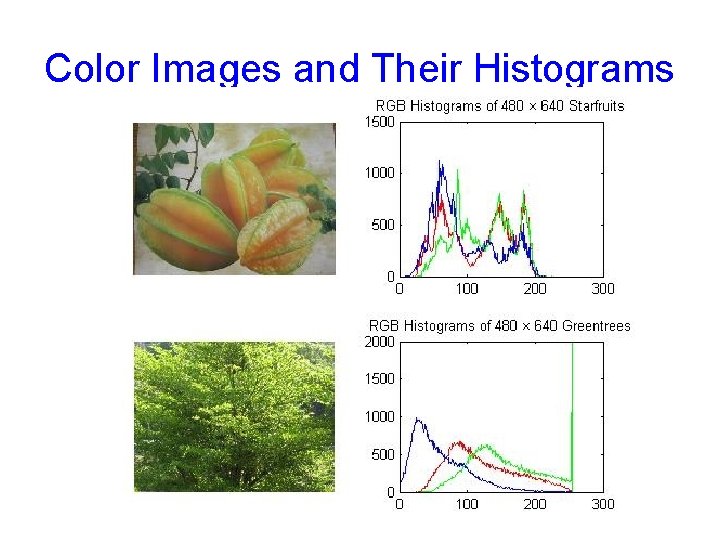 Color Images and Their Histograms

RGB Histograms of 480 × 640 Starfruits

1500
1000
500
0
0 100 200 300

RGB Histograms of 480 × 640 Greentrees

2000
1500
1000
500
0
0 100 200 300